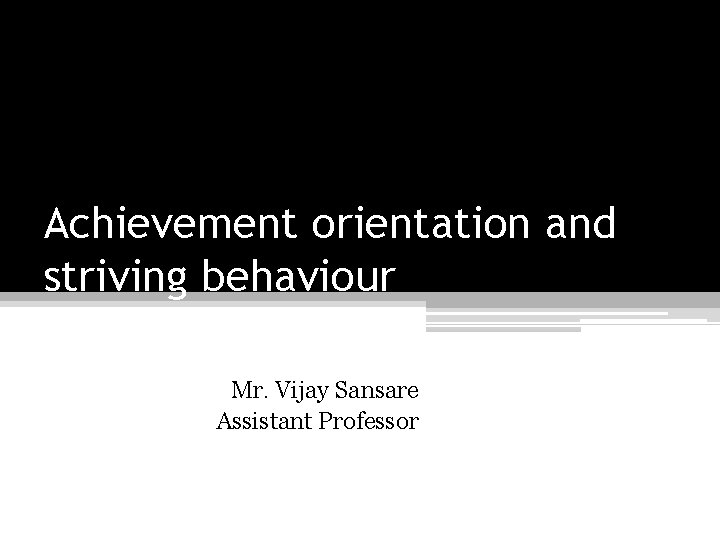 Achievement orientation and striving behaviour

Mr. Vijay Sansare
Assistant Professor